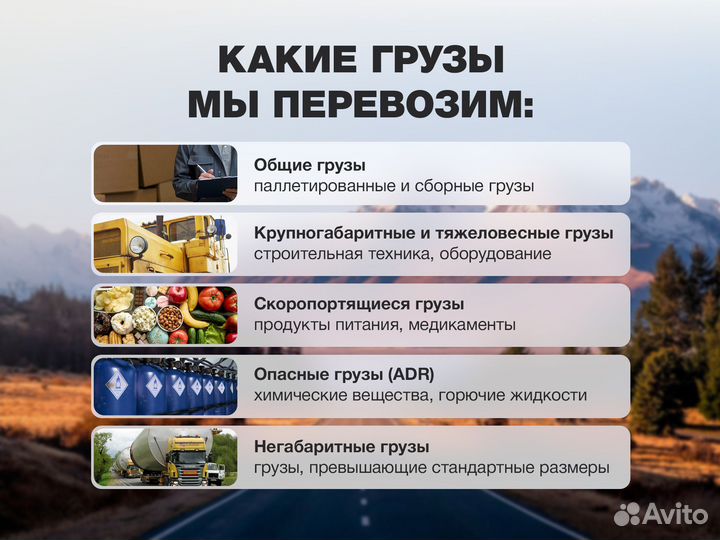 КАКИЕ ГРУЗЫ МЫ ПЕРЕВОЗИМ:

Общие грузы
паллетированные и сборные грузы

Крупногабаритные и тяжеловесные грузы
строительная техника, оборудование

Скоропортящиеся грузы
продукты питания, медикаменты

Опасные грузы (ADR)
химические вещества, горючие жидкости

Негабаритные грузы
грузы, превышающие стандартные размеры

Avito